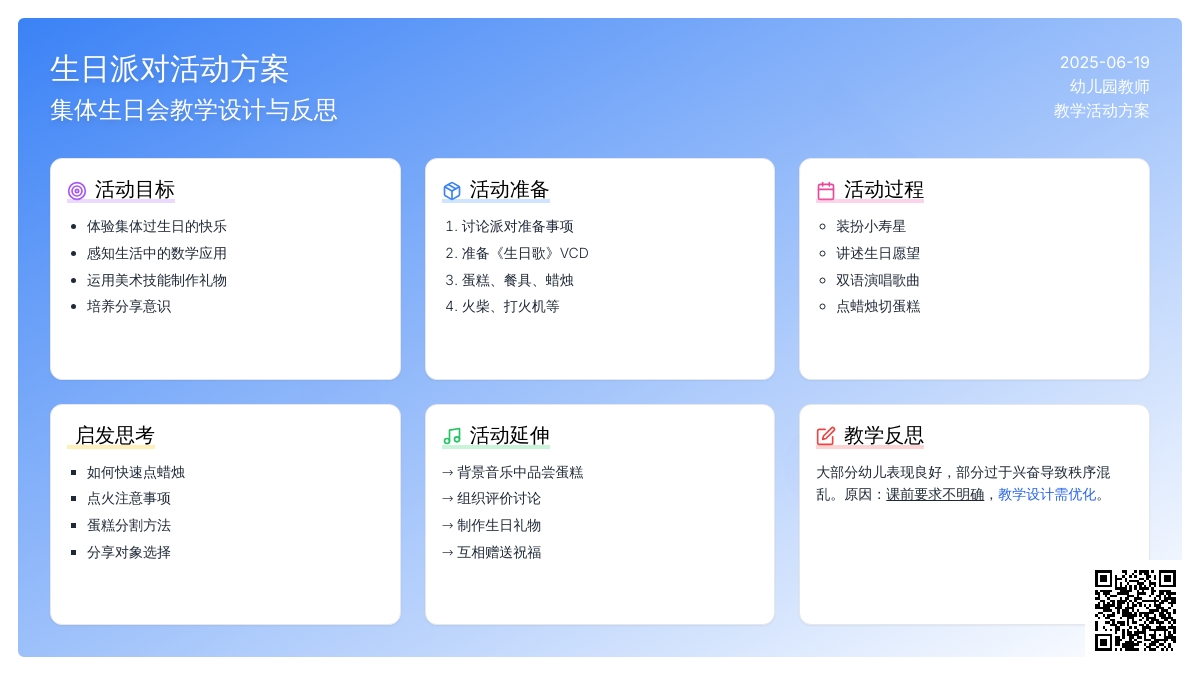 生日派对活动方案
集体生日会教学设计与反思

2025-06-19
幼儿园教师
教学活动方案

活动目标
- 体验集体过生日的快乐
- 感知生活中的数学应用
- 运用美术技能制作礼物
- 培养分享意识

活动准备
1. 讨论派对准备事项
2. 准备《生日歌》VCD
3. 蛋糕、餐具、蜡烛
4. 火柴、打火机等

活动过程
- 装扮小寿星
- 讲述生日愿望
- 双语演唱歌曲
- 点蜡烛切蛋糕

启发思考
- 如何快速点蜡烛
- 点火注意事项
- 蛋糕分割方法
- 分享对象选择

活动延伸
→ 背景音乐中品尝蛋糕
→ 组织评价讨论
→ 制作生日礼物
→ 互相赠送祝福

教学反思
大部分幼儿表现良好，部分过于兴奋导致秩序混乱。原因：课前要求不明确，教学设计需优化。